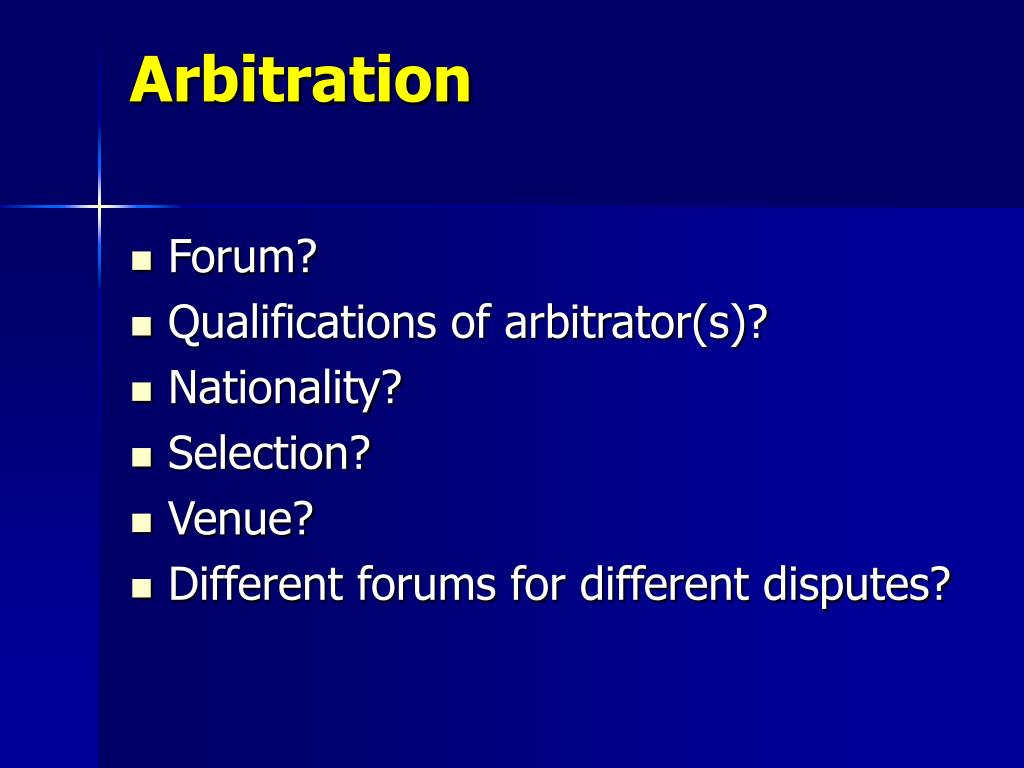 Arbitration

- Forum?
- Qualifications of arbitrator(s)?
- Nationality?
- Selection?
- Venue?
- Different forums for different disputes?